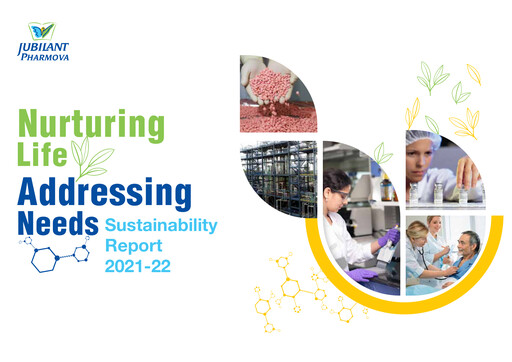 JUBILANT PHARMOVA

Nurturing Life

Addressing Needs

Sustainability Report 2021-22